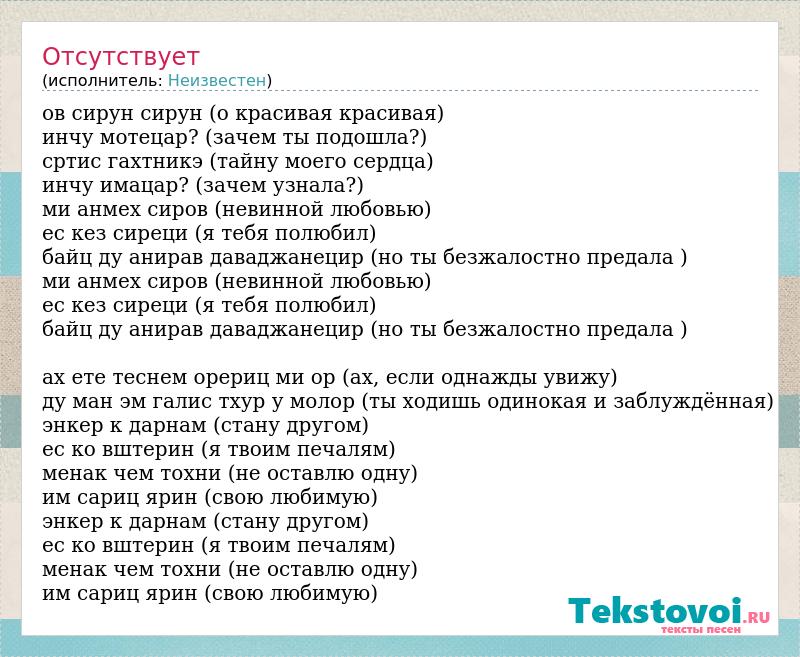 Отсутствует
(исполнитель: Неизвестен)

ов сирун сирун (о красивая красивая)
инчу мотецар? (зачем ты подошла?)
сртис гахтникэ (тайну моего сердца)
инчу имацар? (зачем узнала?)
ми анмех сиров (невинной любовью)
ес кез сиреци (я тебя полюбил)
байц ду анирав даваджанецир (но ты безжалостно предала )
ми анмех сиров (невинной любовью)
ес кез сиреци (я тебя полюбил)
байц ду анирав даваджанецир (но ты безжалостно предала )

ах ете теснем орериц ми ор (ах, если однажды увижу)
ду ман эм галис тхур у молор (ты ходишь одинокая и заблуждённая)
энкер к дарнам (стану другом)
ес ко вштерин (я твоим печалям)
менак чем тохни (не оставлю одну)
им сариц ярин (свою любимую)
энкер к дарнам (стану другом)
ес ко вштерин (я твоим печалям)
менак чем тохни (не оставлю одну)
им сариц ярин (свою любимую)

Tekstovoi.RU
тексты песен